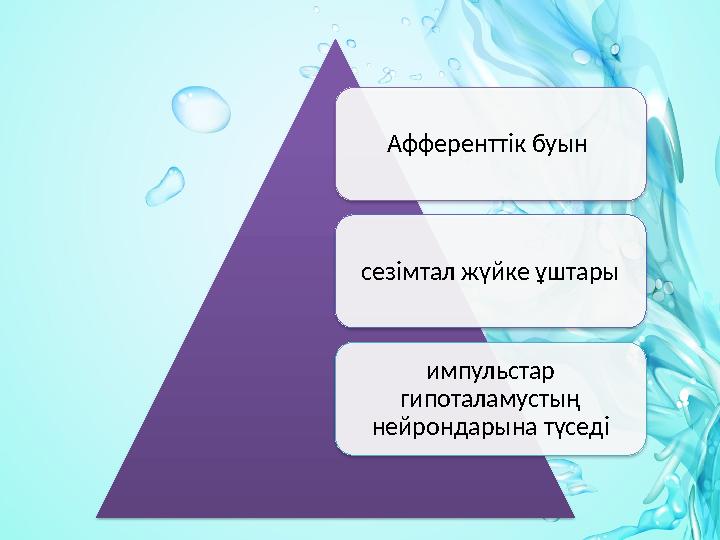 Афференттік буын

сезімтал жүйке ұштары

импульстар гипоталамустың нейрондарына түседі